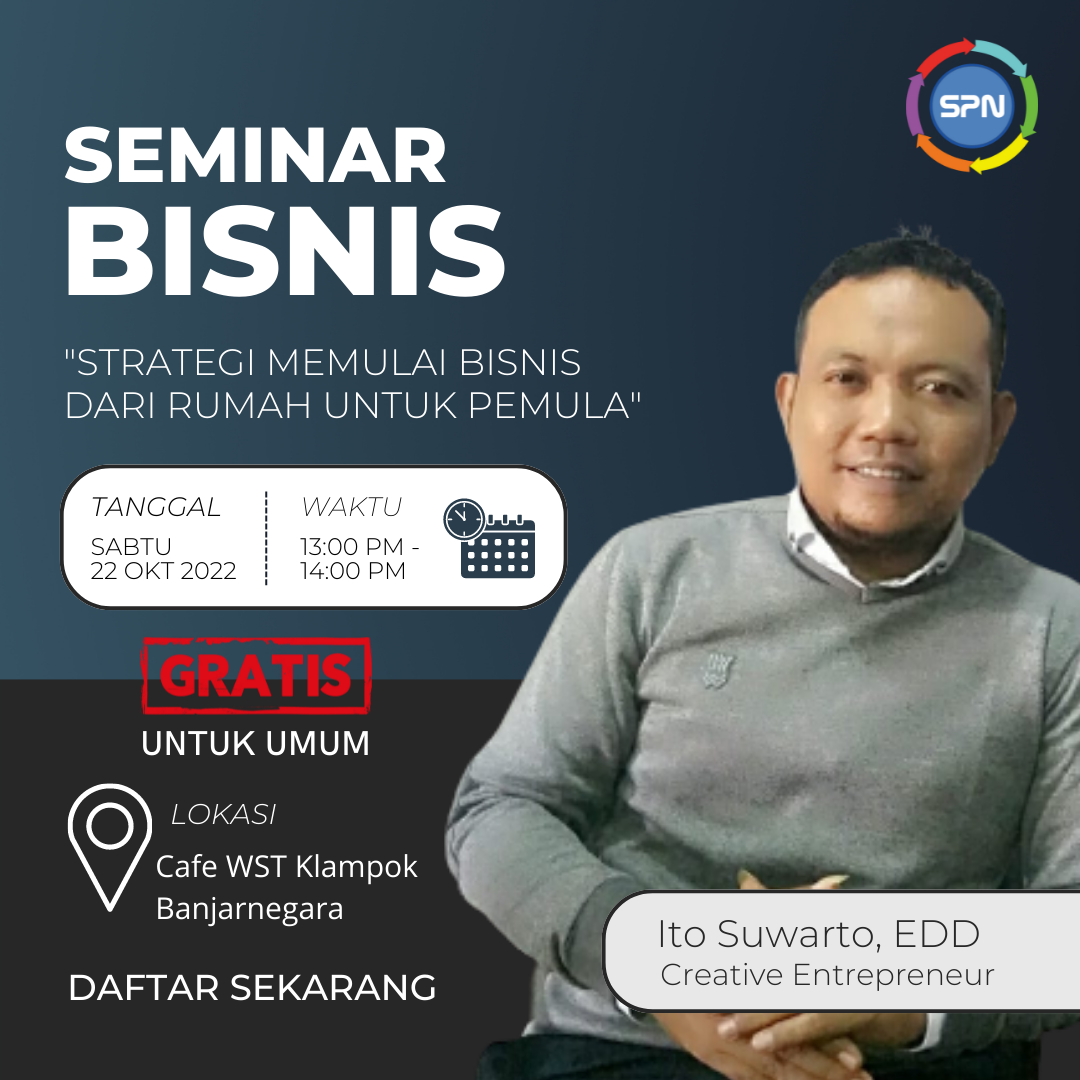 SPN

SEMINAR BISNIS

"STRATEGI MEMULAI BISNIS DARI RUMAH UNTUK PEMULA"

TANGGAL
SABTU
22 OKT 2022

WAKTU
13:00 PM -
14:00 PM

GRATIS
UNTUK UMUM

LOKASI
Cafe WST Klampok Banjarnegara

DAFTAR SEKARANG

Ito Suwarto, EDD
Creative Entrepreneur